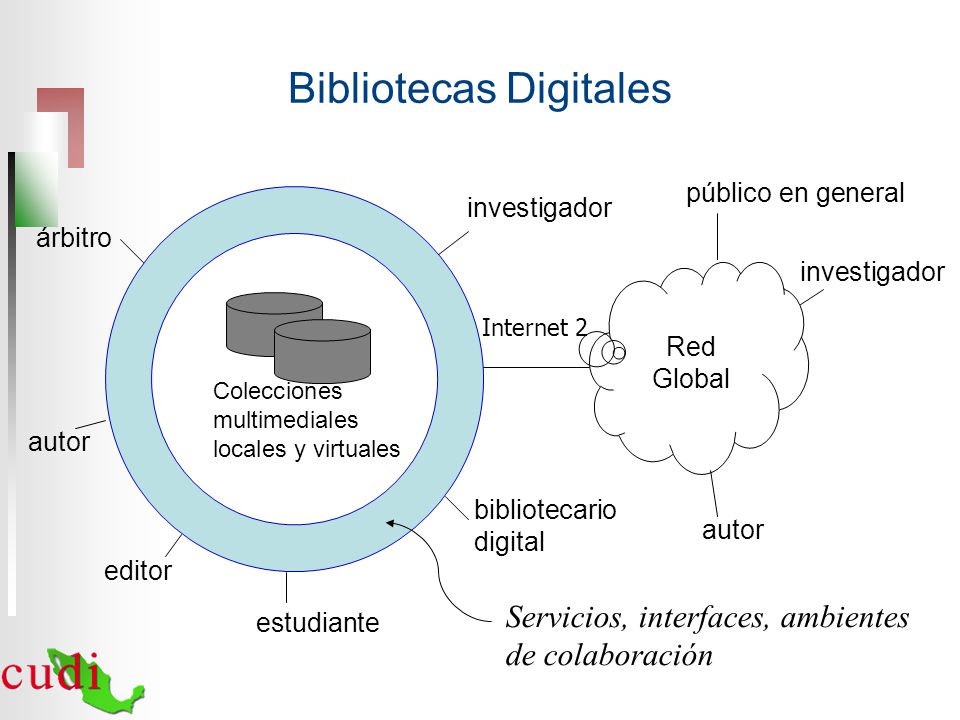 Bibliotecas Digitales

árbitro

investigador

público en general

investigador

Internet 2

Red Global

Colecciones multimediales locales y virtuales

autor

bibliotecario digital

autor

editor

estudiante

Servicios, interfaces, ambientes de colaboración

cudi